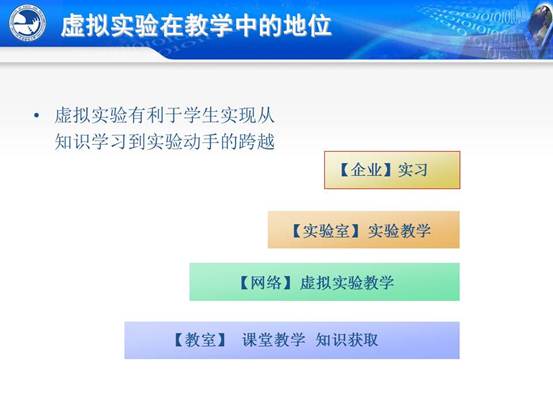 虚拟实验在教学中的地位

• 虚拟实验有利于学生实现从知识学习到实验动手的跨越

【企业】实习

【实验室】实验教学

【网络】虚拟实验教学

【教室】 课堂教学 知识获取